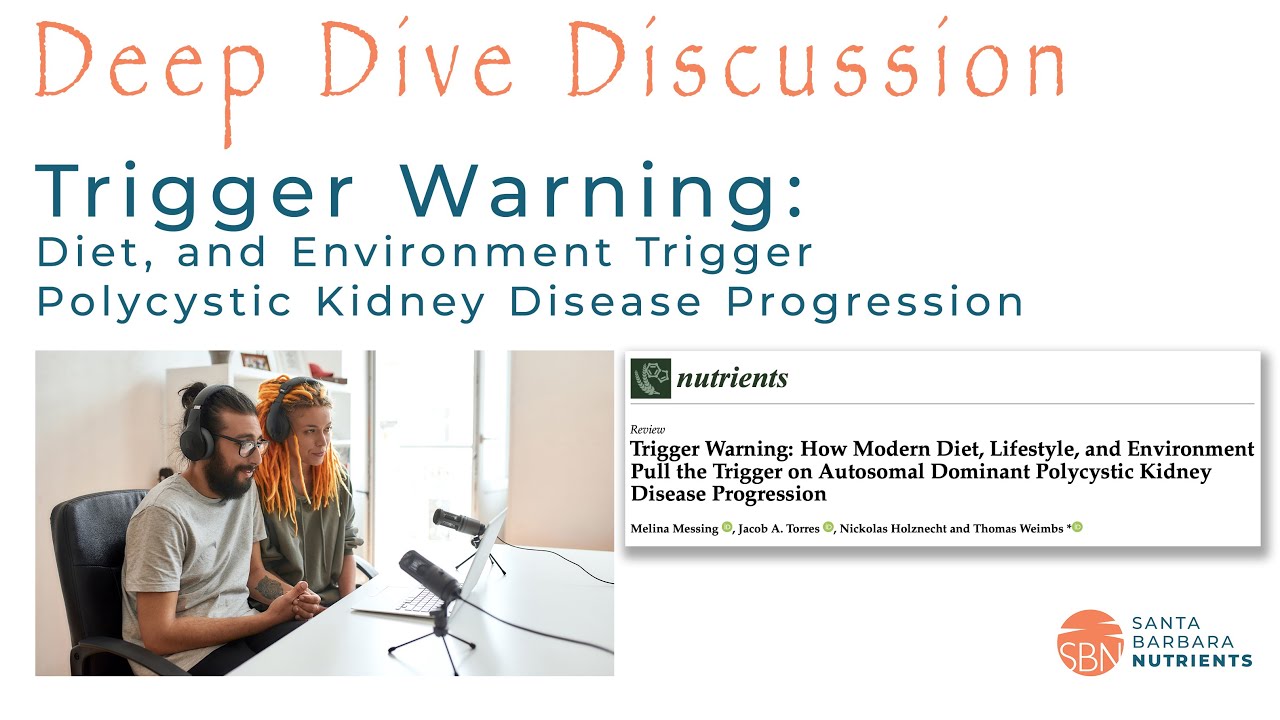 Deep Dive Discussion

Trigger Warning:
Diet, and Environment Trigger Polycystic Kidney Disease Progression

nutrients

Review

Trigger Warning: How Modern Diet, Lifestyle, and Environment Pull the Trigger on Autosomal Dominant Polycystic Kidney Disease Progression

Melina Messing, Jacob A. Torres, Nickolas Holznecht and Thomas Weimbs *

SBN SANTA BARBARA NUTRIENTS